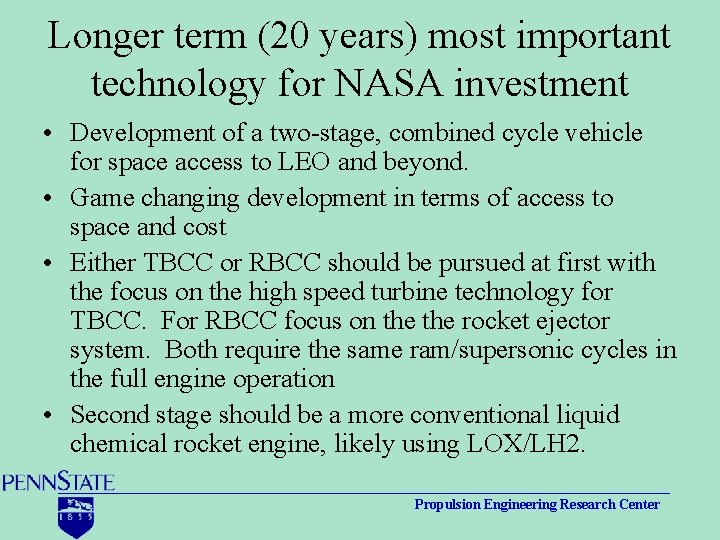 Longer term (20 years) most important technology for NASA investment

• Development of a two-stage, combined cycle vehicle for space access to LEO and beyond.

• Game changing development in terms of access to space and cost

• Either TBCC or RBCC should be pursued at first with the focus on the high speed turbine technology for TBCC. For RBCC focus on the the rocket ejector system. Both require the same ram/supersonic cycles in the full engine operation

• Second stage should be a more conventional liquid chemical rocket engine, likely using LOX/LH2.

PENNSTATE

1855

Propulsion Engineering Research Center